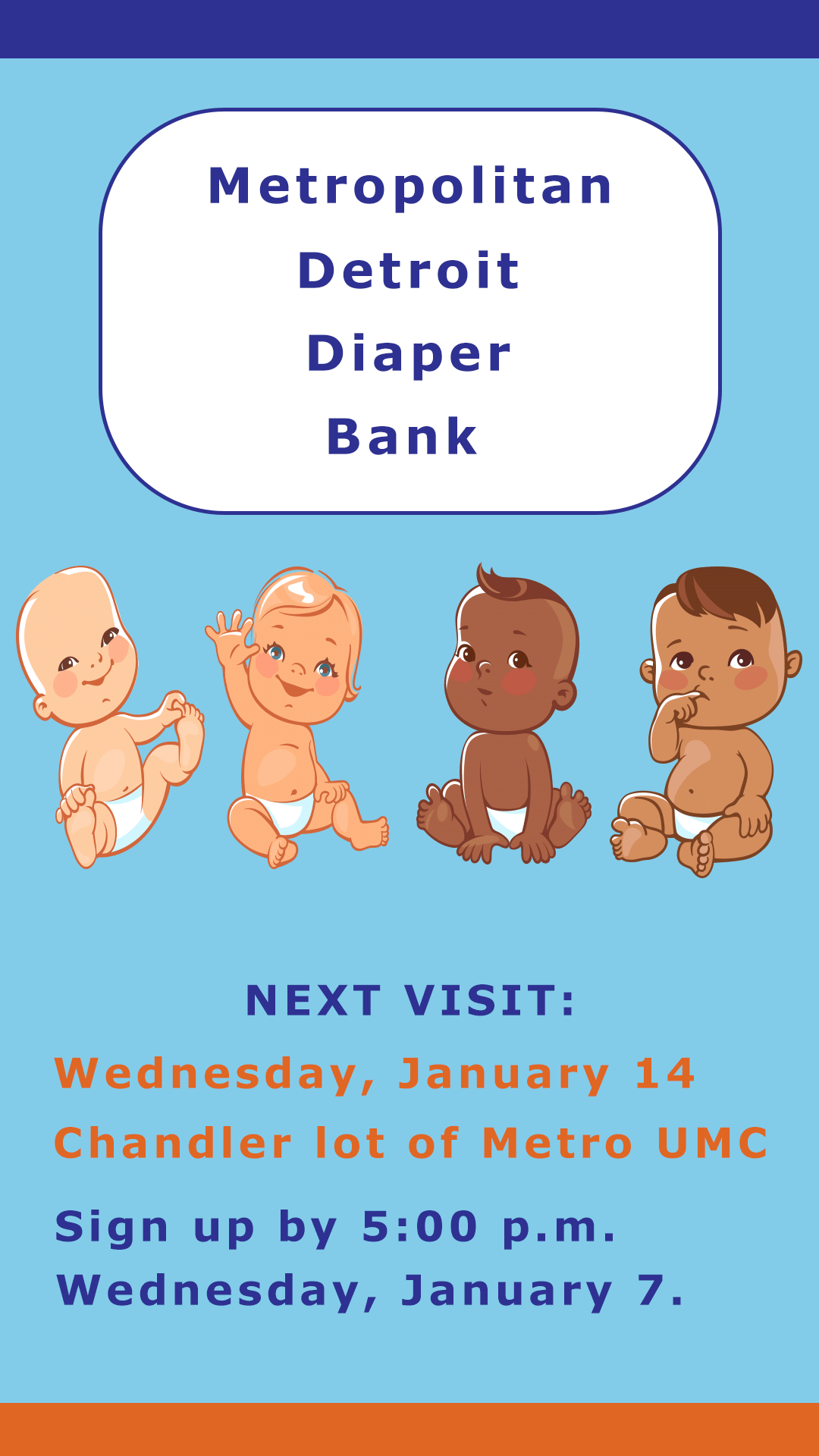 Metropolitan Detroit Diaper Bank

NEXT VISIT:
Wednesday, January 14
Chandler lot of Metro UMC

Sign up by 5:00 p.m. Wednesday, January 7.